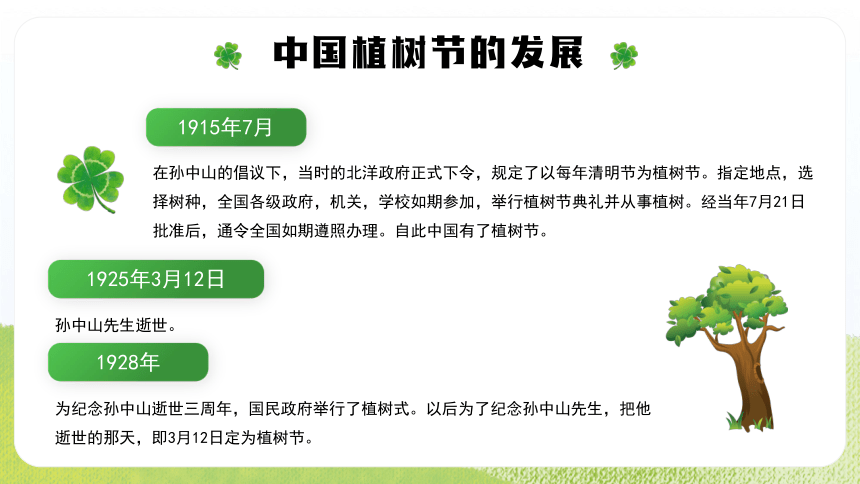 中国植树节的发展

1915年7月

在孙中山的倡议下，当时的北洋政府正式下令，规定了以每年清明节为植树节。指定地点，选择树种，全国各级政府，机关，学校如期参加，举行植树节典礼并从事植树。经当年7月21日批准后，通令全国如期遵照办理。自此中国有了植树节。

1925年3月12日

孙中山先生逝世。

1928年

为纪念孙中山逝世三周年，国民政府举行了植树式。以后为了纪念孙中山先生，把他逝世的那天，即3月12日定为植树节。